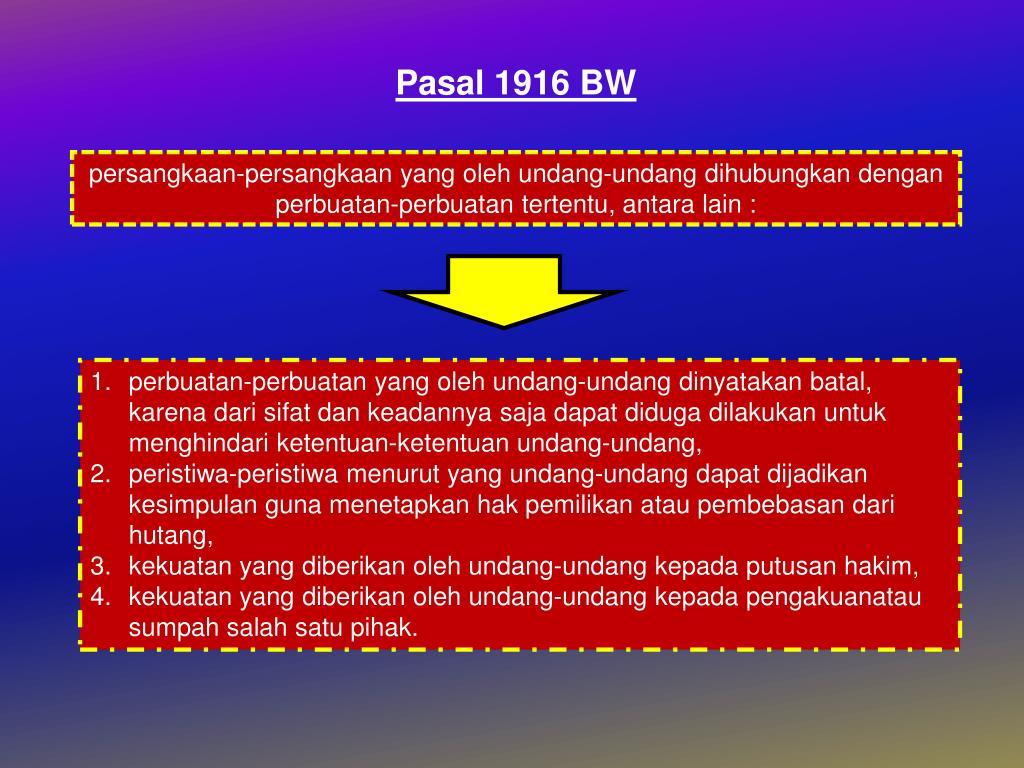 Pasal 1916 BW

persangkaan-persangkaan yang oleh undang-undang dihubungkan dengan perbuatan-perbuatan tertentu, antara lain :

1. perbuatan-perbuatan yang oleh undang-undang dinyatakan batal, karena dari sifat dan keadannya saja dapat diduga dilakukan untuk menghindari ketentuan-ketentuan undang-undang,
2. peristiwa-peristiwa menurut yang undang-undang dapat dijadikan kesimpulan guna menetapkan hak pemilikan atau pembebasan dari hutang,
3. kekuatan yang diberikan oleh undang-undang kepada putusan hakim,
4. kekuatan yang diberikan oleh undang-undang kepada pengakuanatau sumpah salah satu pihak.